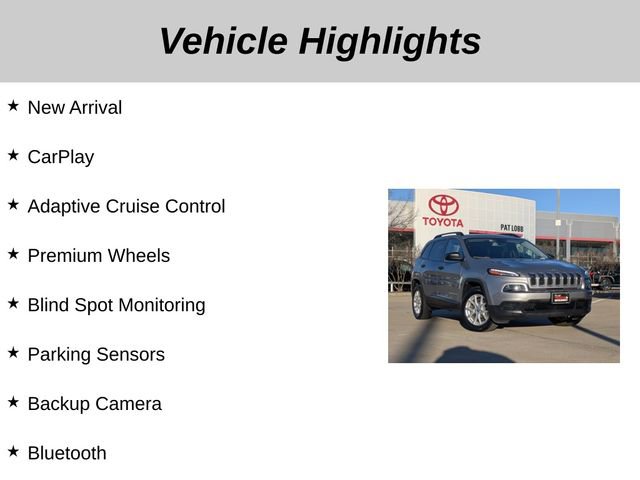 Vehicle Highlights

★ New Arrival

★ CarPlay

★ Adaptive Cruise Control

★ Premium Wheels

★ Blind Spot Monitoring

★ Parking Sensors

★ Backup Camera

★ Bluetooth

TOYOTA
PAT LOBB